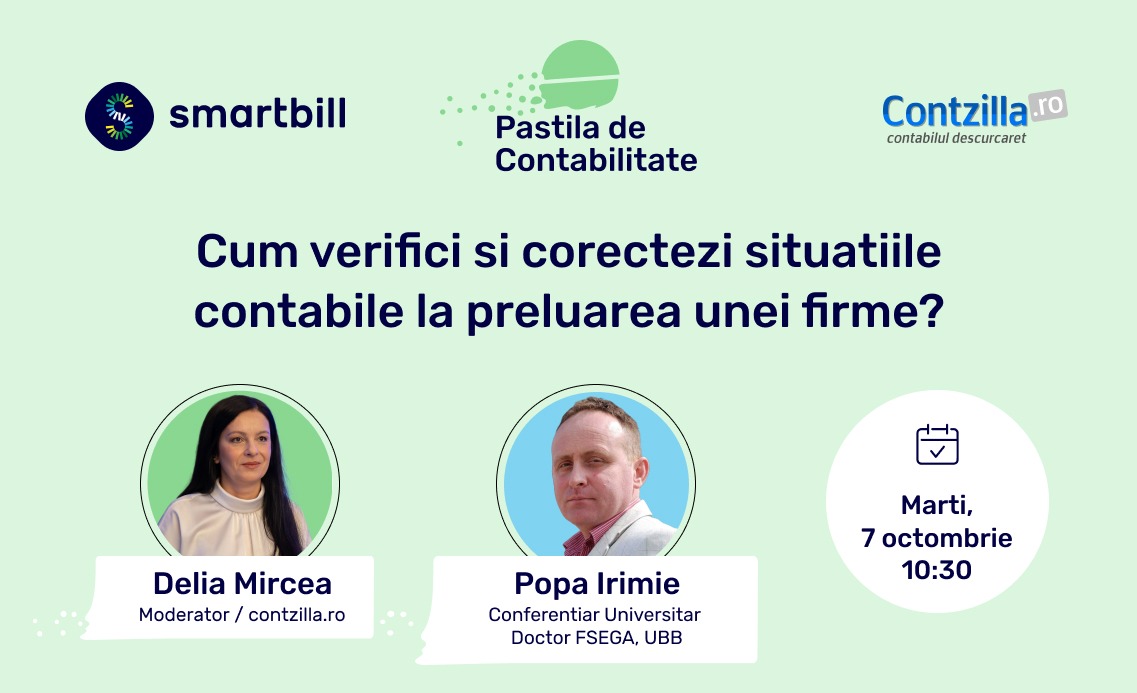 smartbill

Pastila de Contabilitate

Contzilla.ro
contabilul descurcaret

Cum verifici si corectezi situatiile contabile la preluarea unei firme?

Delia Mircea
Moderator / contzilla.ro

Popa Irimie
Conferentiar Universitar
Doctor FSEGA, UBB

Marti,
7 octombrie
10:30